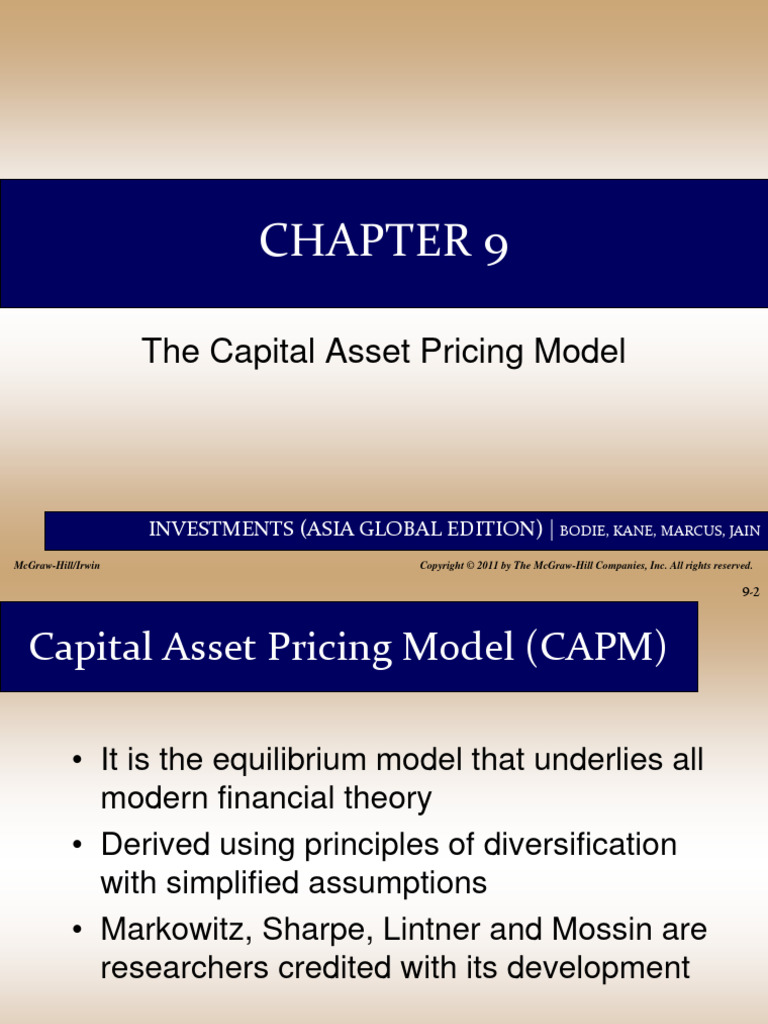 CHAPTER 9

The Capital Asset Pricing Model

INVESTMENTS (ASIA GLOBAL EDITION) | BODIE, KANE, MARCUS, JAIN

McGraw-Hill/Irwin

Copyright © 2011 by The McGraw-Hill Companies, Inc. All rights reserved.

9-2

Capital Asset Pricing Model (CAPM)

• It is the equilibrium model that underlies all modern financial theory

• Derived using principles of diversification with simplified assumptions

• Markowitz, Sharpe, Lintner and Mossin are researchers credited with its development